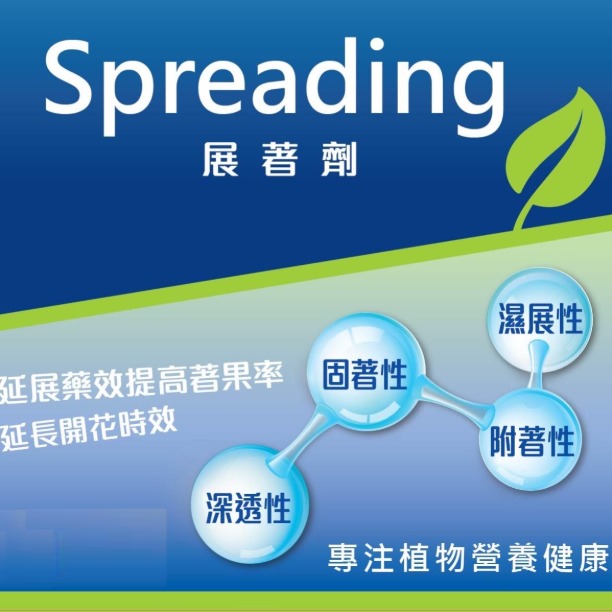 Spreading
展著劑

延展藥效提高著果率
延長開花時效

濕展性
固著性
附著性
深透性

專注植物營養健康